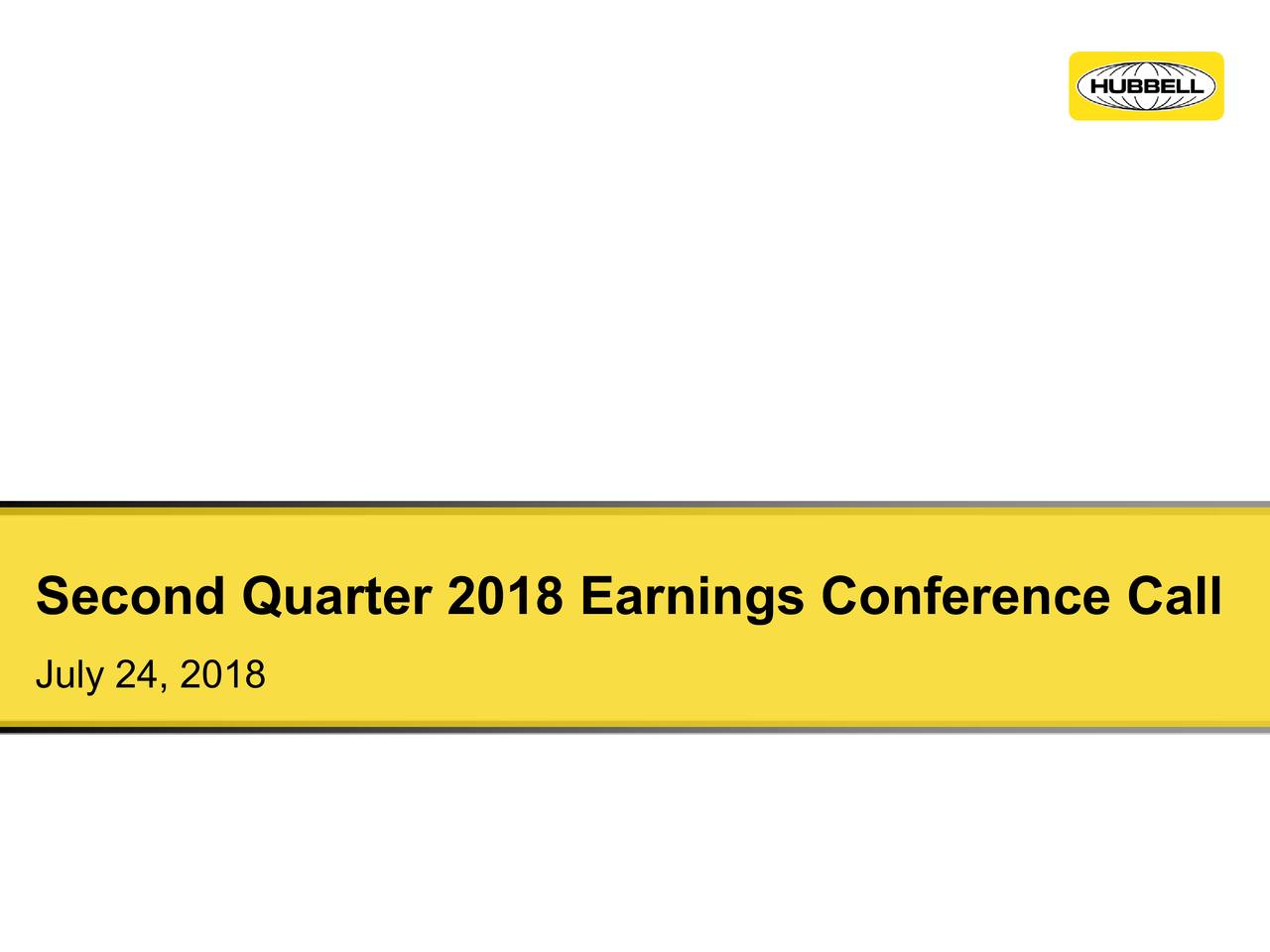 HUBBELL

Second Quarter 2018 Earnings Conference Call

July 24, 2018